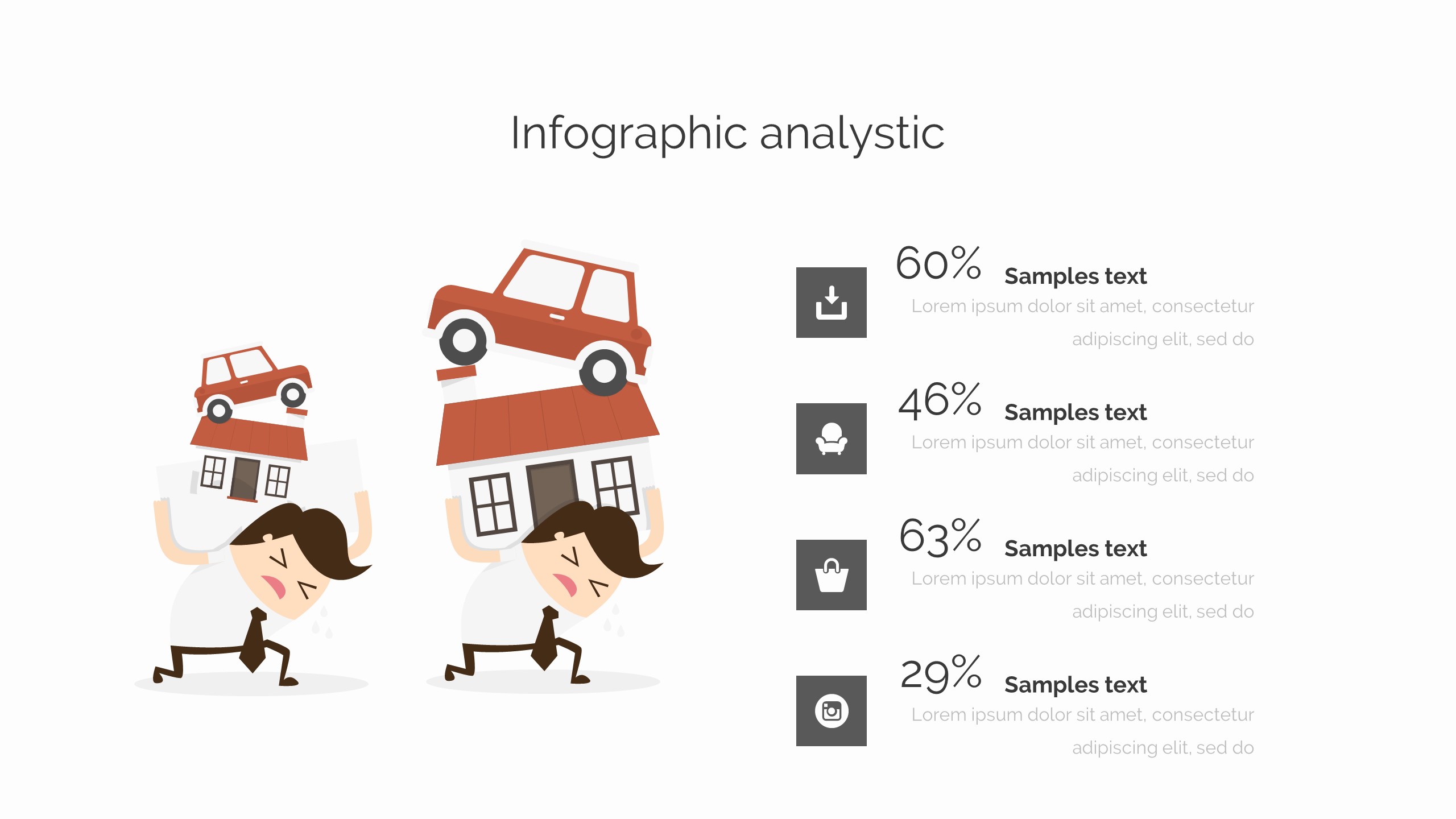 Infographic analystic

60% Samples text
Lorem ipsum dolor sit amet, consectetur adipiscing elit, sed do

46% Samples text
Lorem ipsum dolor sit amet, consectetur adipiscing elit, sed do

63% Samples text
Lorem ipsum dolor sit amet, consectetur adipiscing elit, sed do

29% Samples text
Lorem ipsum dolor sit amet, consectetur adipiscing elit, sed do